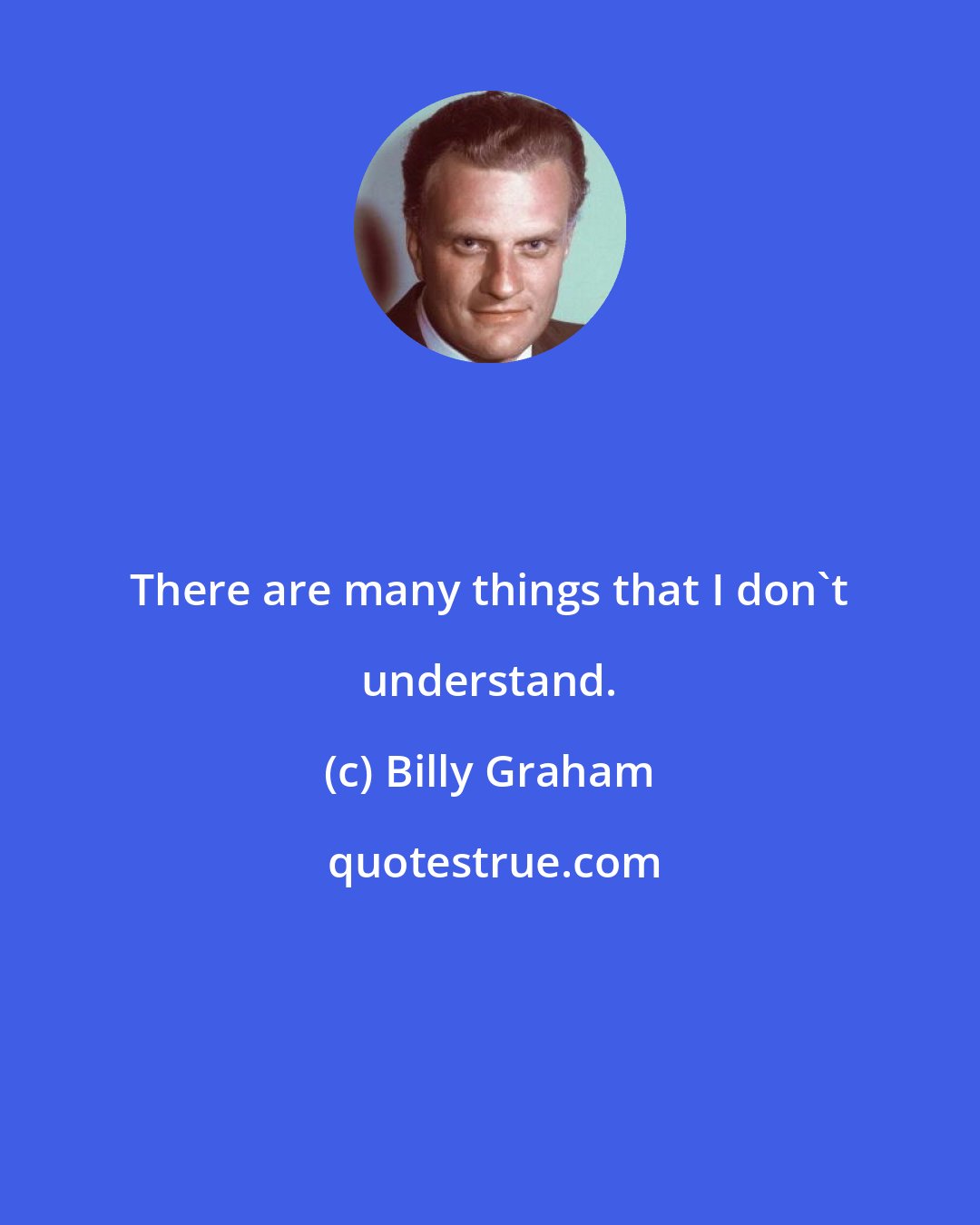 There are many things that I don`t understand.

(c) Billy Graham

quotestrue.com